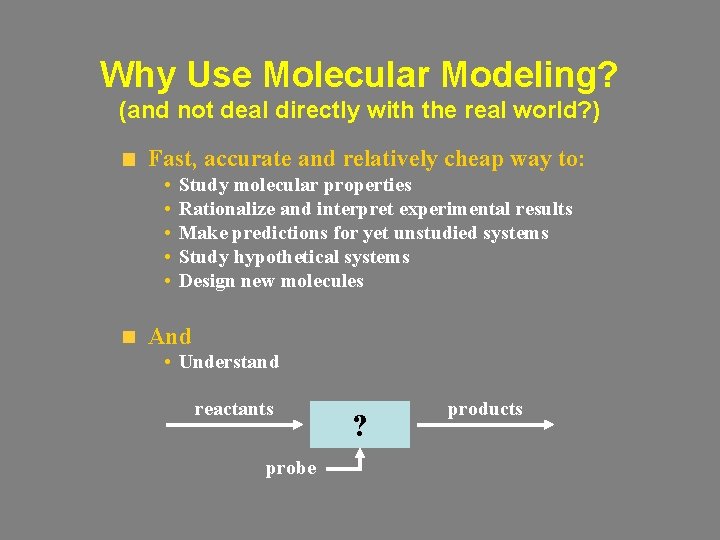 Why Use Molecular Modeling?
(and not deal directly with the real world?)

Fast, accurate and relatively cheap way to:
• Study molecular properties
• Rationalize and interpret experimental results
• Make predictions for yet unstudied systems
• Study hypothetical systems
• Design new molecules

And
• Understand

reactants
?
products
probe